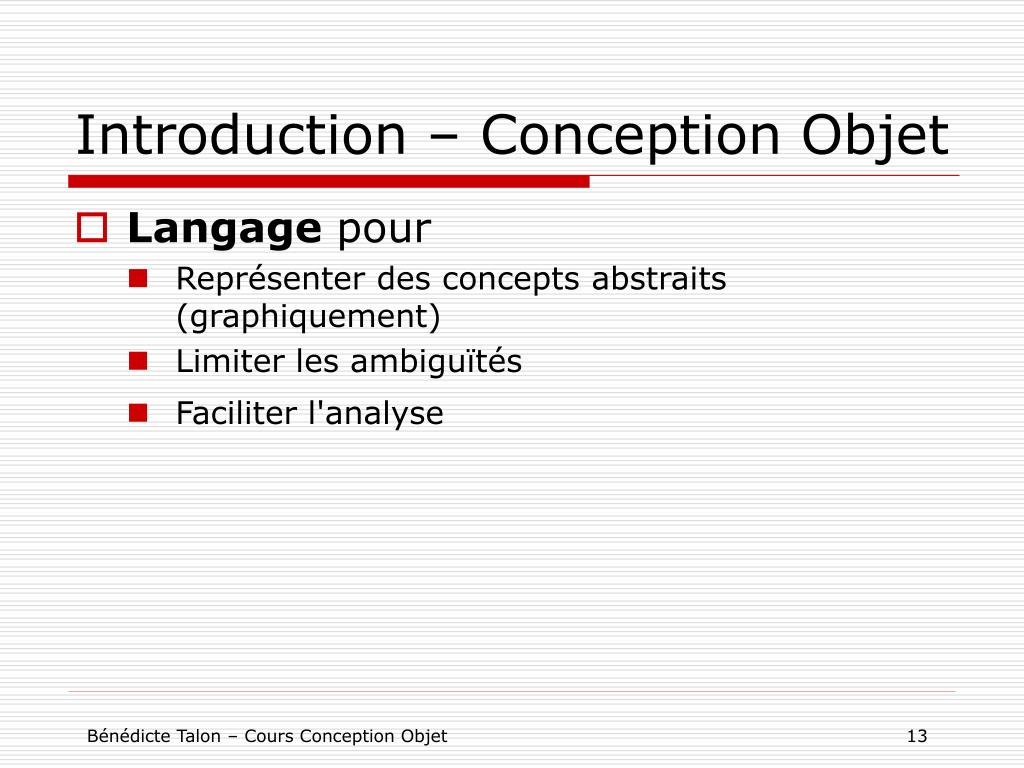 Introduction – Conception Objet

Langage pour

Représenter des concepts abstraits (graphiquement)

Limiter les ambiguïtés

Faciliter l'analyse

Bénédicte Talon – Cours Conception Objet

13